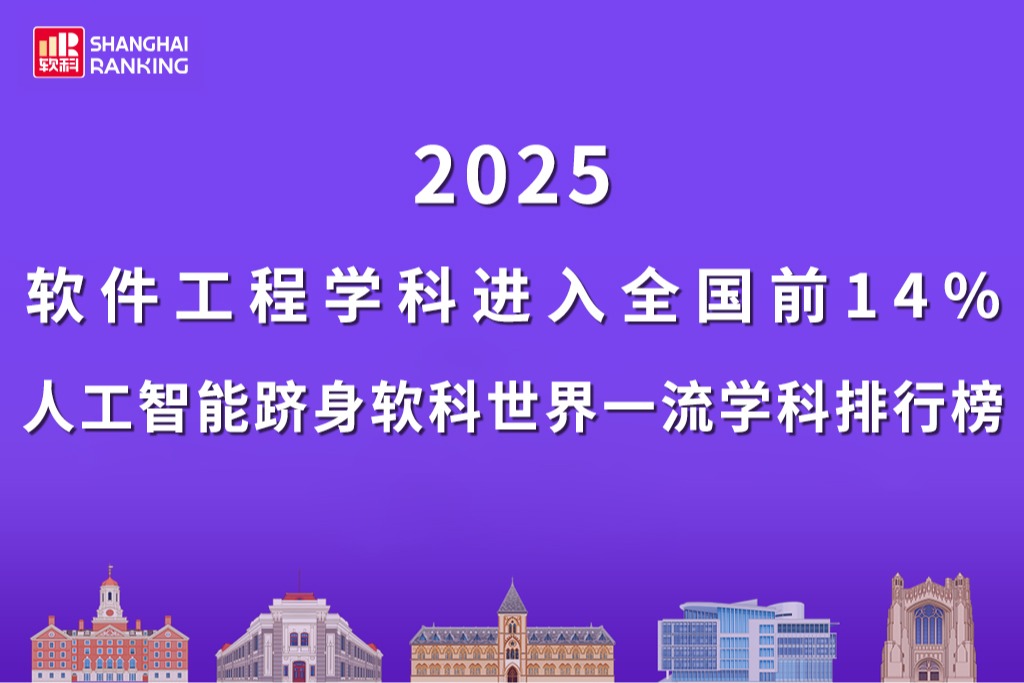 软科 SHANGHAI RANKING

2025

软件工程学科进入全国前14%

人工智能跻身软科世界一流学科排行榜